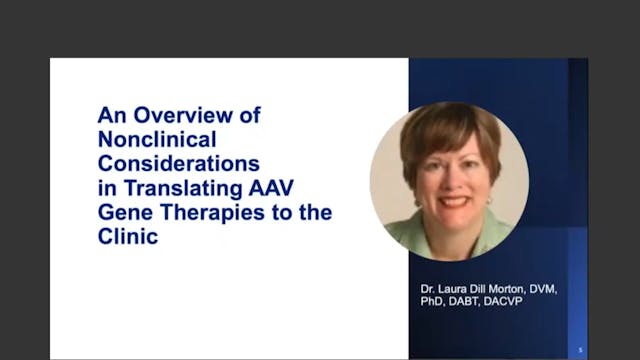 An Overview of Nonclinical Considerations in Translating AAV Gene Therapies to the Clinic

Dr. Laura Dill Morton, DVM, PhD, DABT, DACVP

5